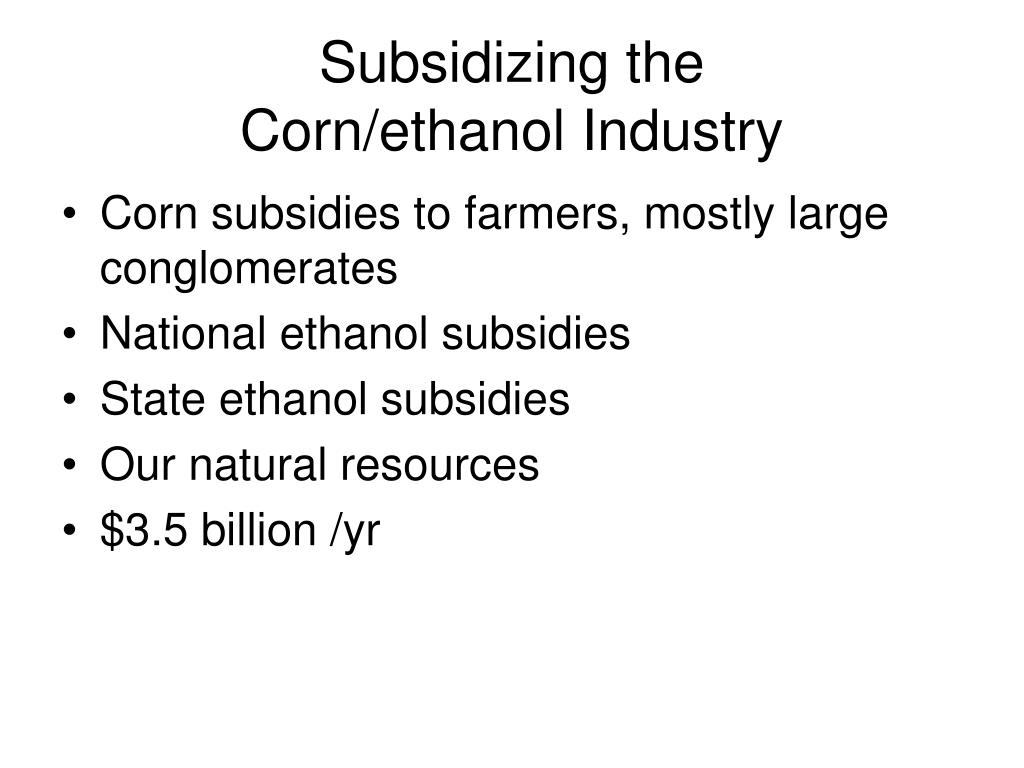 Subsidizing the
Corn/ethanol Industry

• Corn subsidies to farmers, mostly large conglomerates
• National ethanol subsidies
• State ethanol subsidies
• Our natural resources
• \$3.5 billion /yr